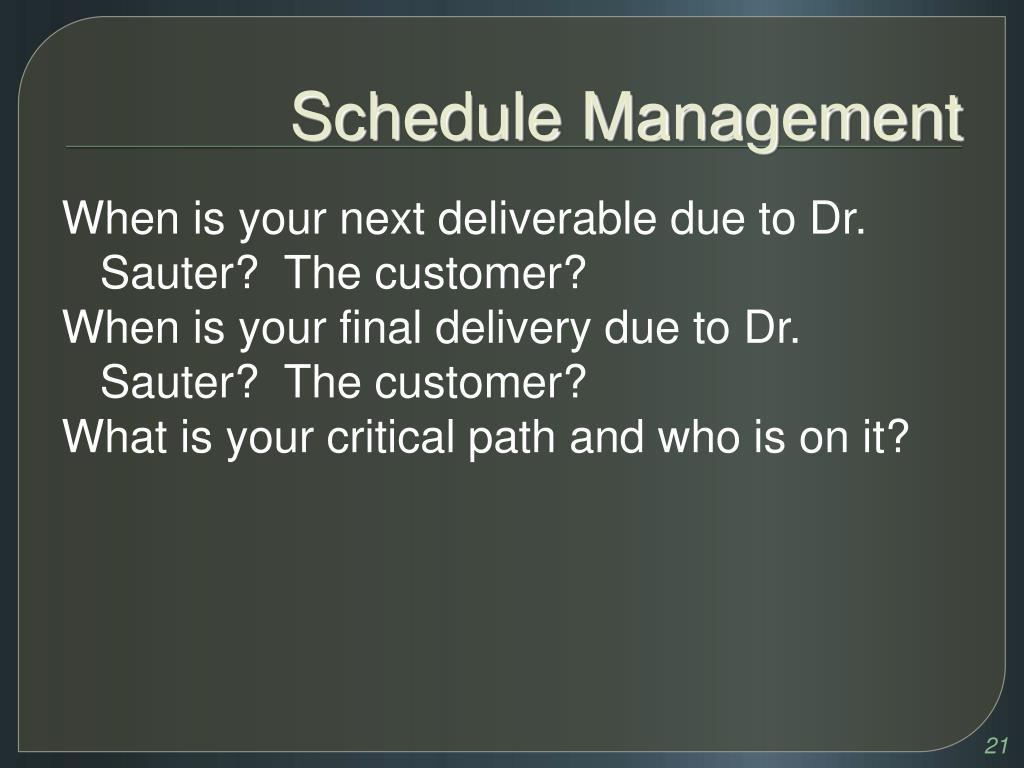 Schedule Management

When is your next deliverable due to Dr. Sauter? The customer?

When is your final delivery due to Dr. Sauter? The customer?

What is your critical path and who is on it?

21